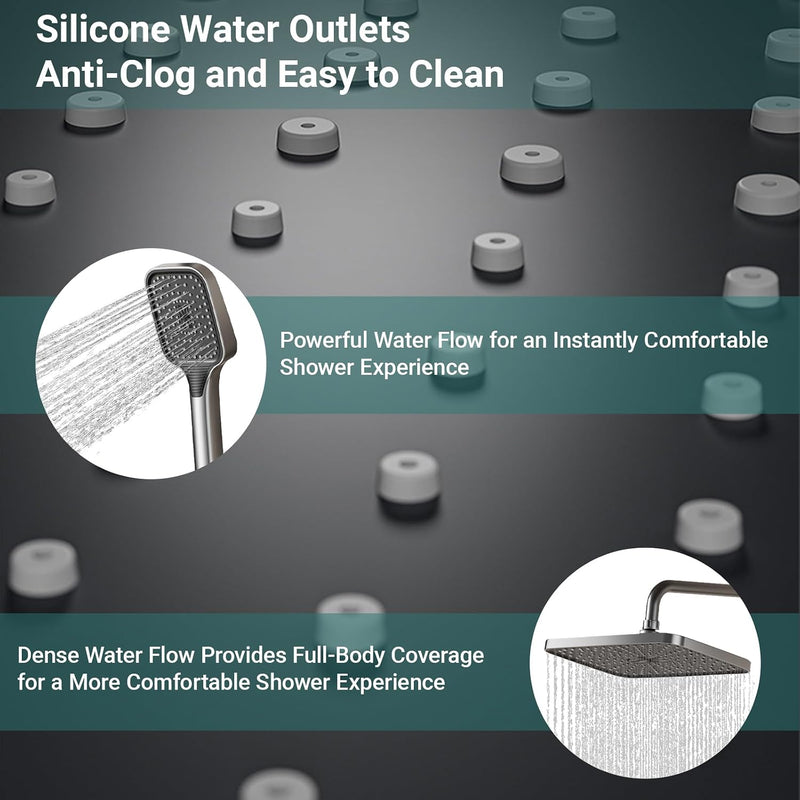 Silicone Water Outlets
Anti-Clog and Easy to Clean

Powerful Water Flow for an Instantly Comfortable Shower Experience

Dense Water Flow Provides Full-Body Coverage for a More Comfortable Shower Experience